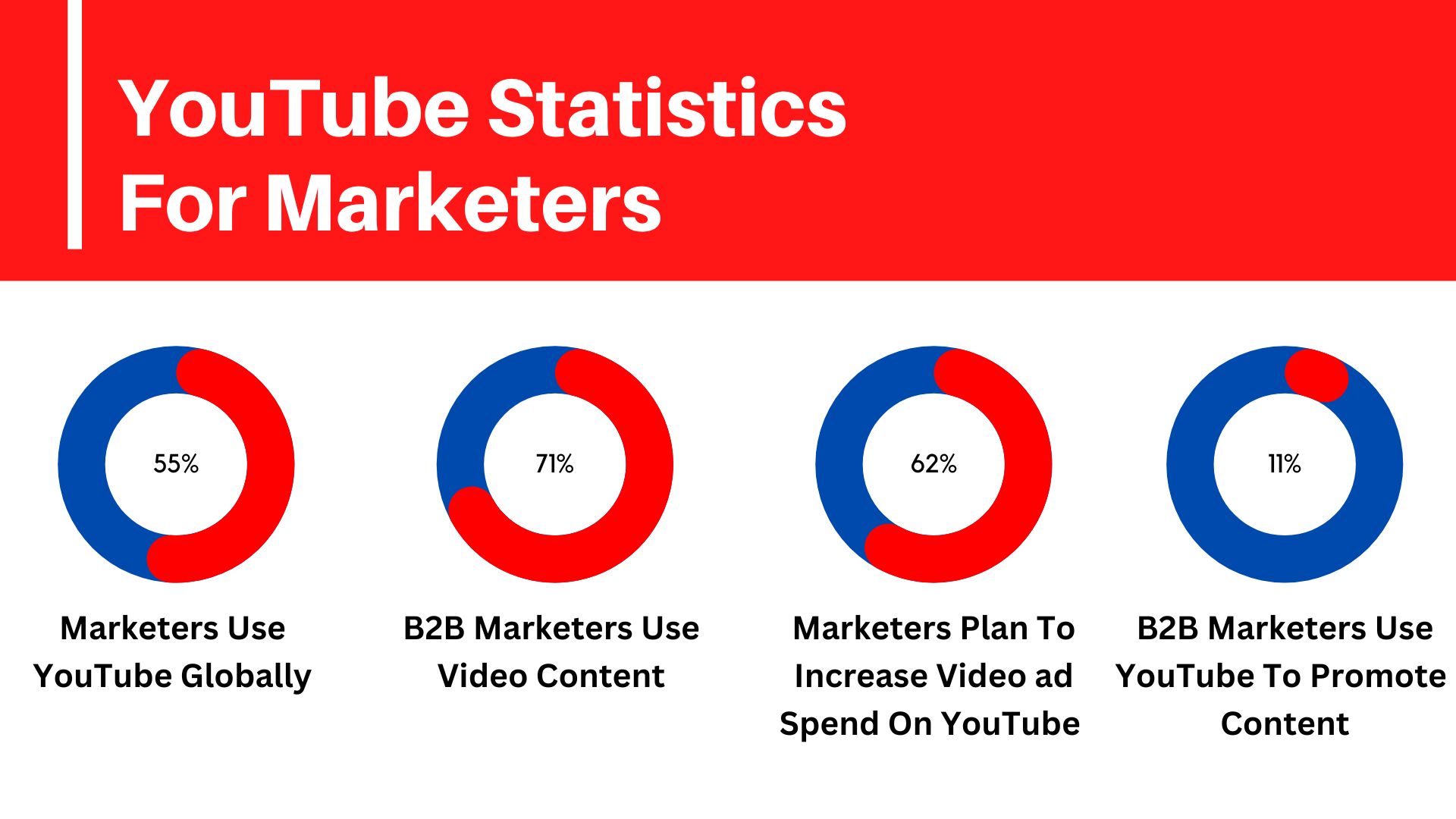 YouTube Statistics For Marketers

55%

Marketers Use YouTube Globally

71%

B2B Marketers Use Video Content

62%

Marketers Plan To Increase Video ad Spend On YouTube

11%

B2B Marketers Use YouTube To Promote Content